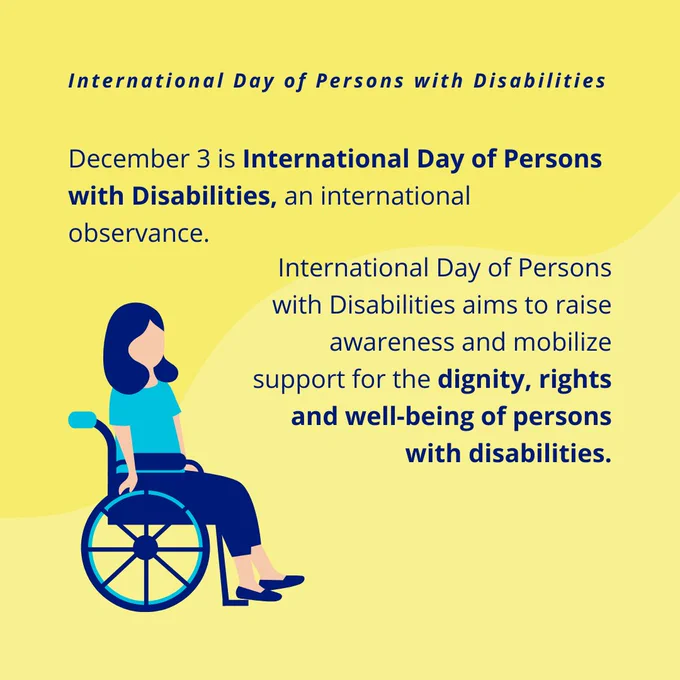 International Day of Persons with Disabilities

December 3 is International Day of Persons with Disabilities, an international observance.

International Day of Persons with Disabilities aims to raise awareness and mobilize support for the dignity, rights and well-being of persons with disabilities.